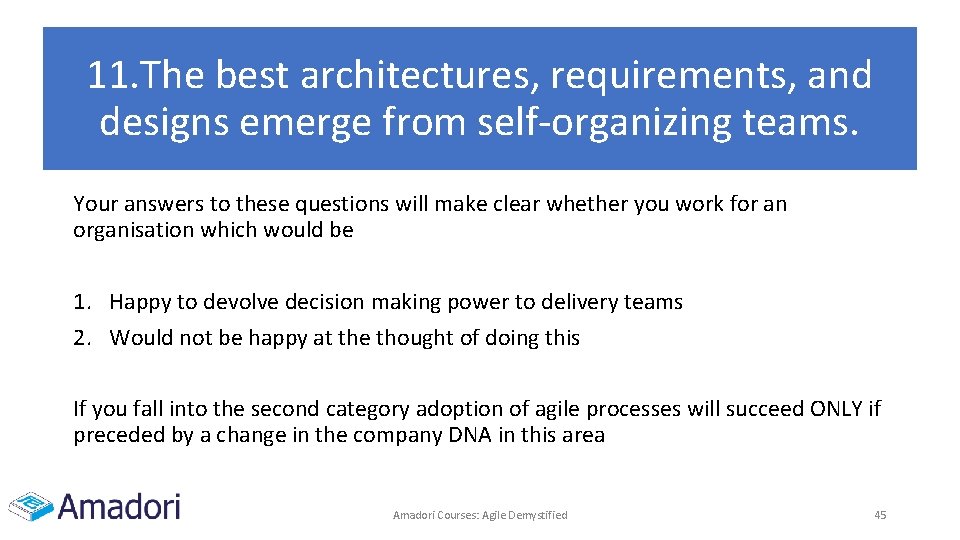 11.The best architectures, requirements, and designs emerge from self-organizing teams.

Your answers to these questions will make clear whether you work for an organisation which would be

1. Happy to devolve decision making power to delivery teams
2. Would not be happy at the thought of doing this

If you fall into the second category adoption of agile processes will succeed ONLY if preceded by a change in the company DNA in this area

Amadori

Amadori Courses: Agile Demystified

45